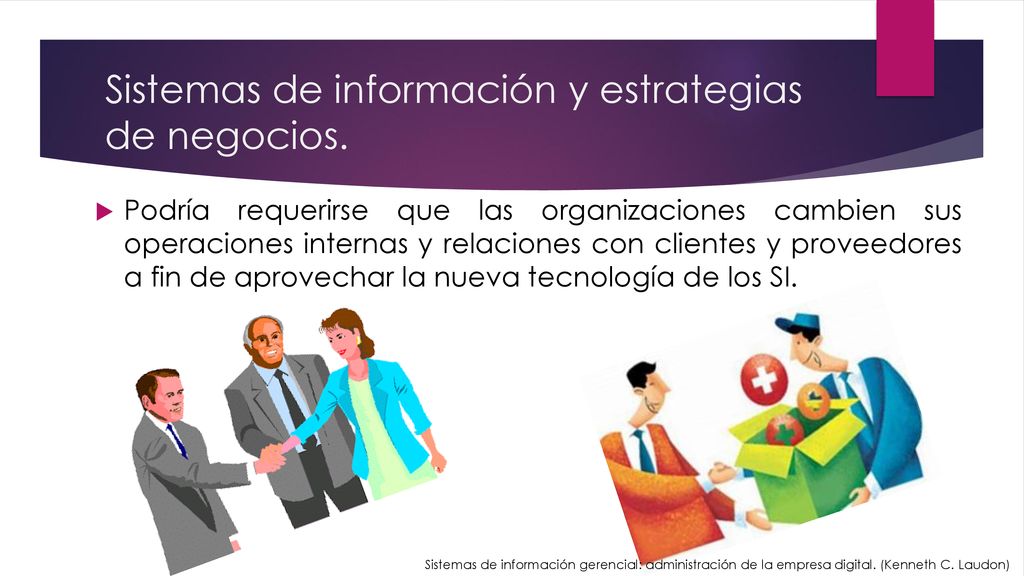 Sistemas de información y estrategias de negocios.

Podría requerirse que las organizaciones cambien sus operaciones internas y relaciones con clientes y proveedores a fin de aprovechar la nueva tecnología de los SI.

Sistemas de información gerencial: administración de la empresa digital. (Kenneth C. Laudon)